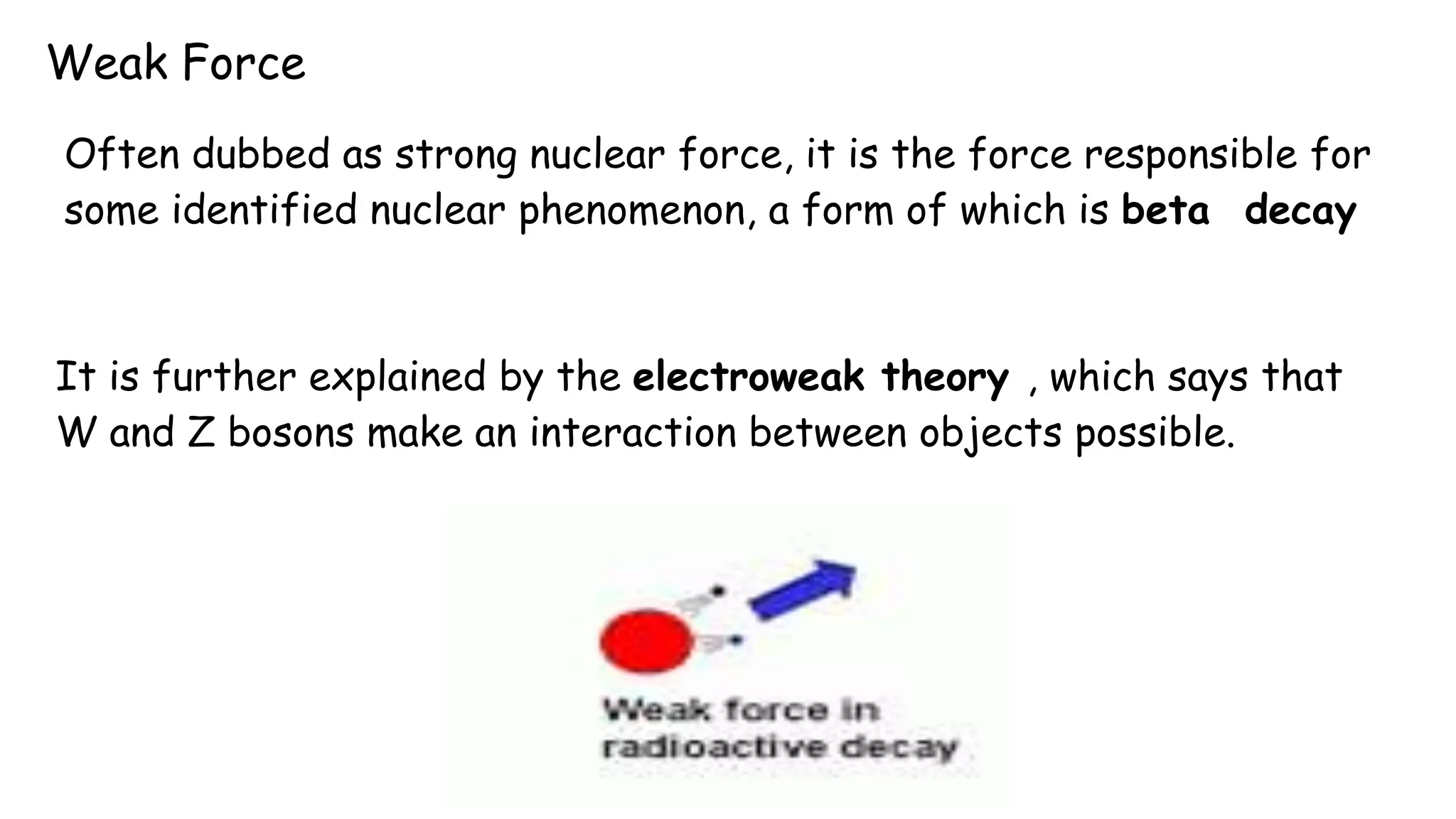 Weak Force

Often dubbed as strong nuclear force, it is the force responsible for some identified nuclear phenomenon, a form of which is beta decay

It is further explained by the electroweak theory , which says that W and Z bosons make an interaction between objects possible.

Weak force in radioactive decay